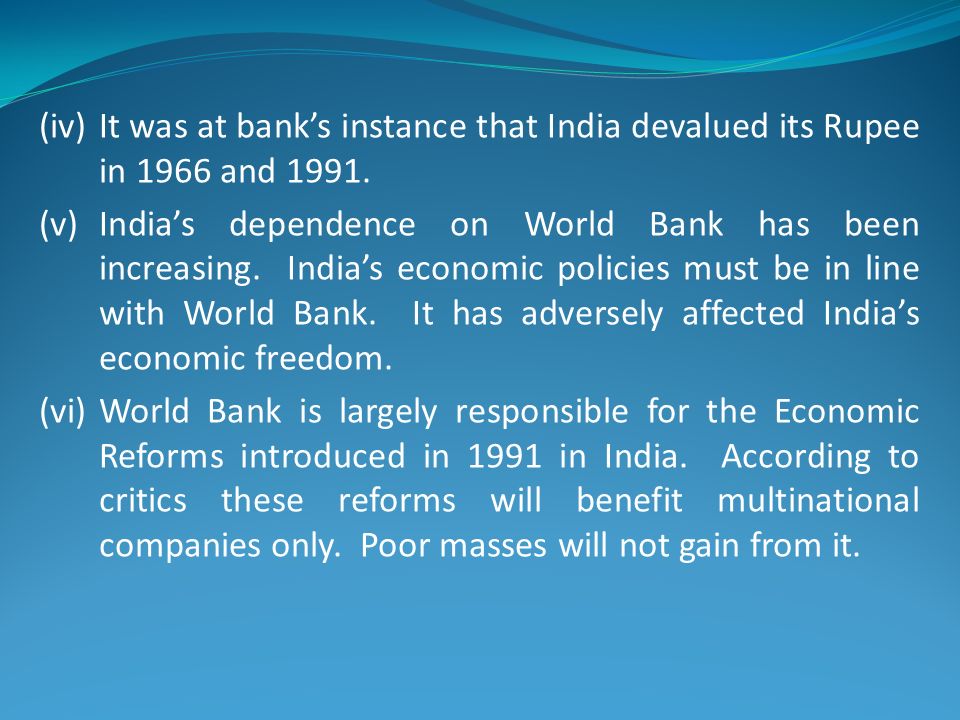 (iv) It was at bank’s instance that India devalued its Rupee in 1966 and 1991.

(v) India’s dependence on World Bank has been increasing. India’s economic policies must be in line with World Bank. It has adversely affected India’s economic freedom.

(vi) World Bank is largely responsible for the Economic Reforms introduced in 1991 in India. According to critics these reforms will benefit multinational companies only. Poor masses will not gain from it.